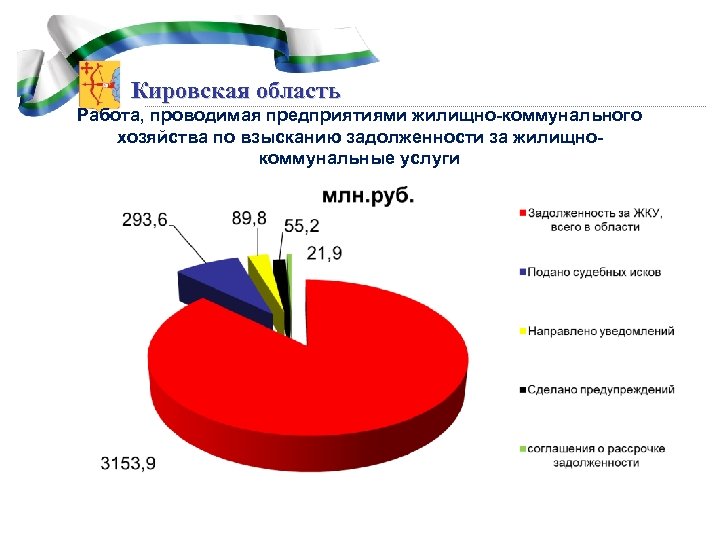 Кировская область

Работа, проводимая предприятиями жилищно-коммунального хозяйства по взысканию задолженности за жилищно-коммунальные услуги

млн.руб.

293,6
89,8
55,2
21,9
3153,9

Задолженность за ЖКУ, всего в области

Подано судебных исков

Направлено уведомлений

Сделано предупреждений

соглашения о рассрочке задолженности